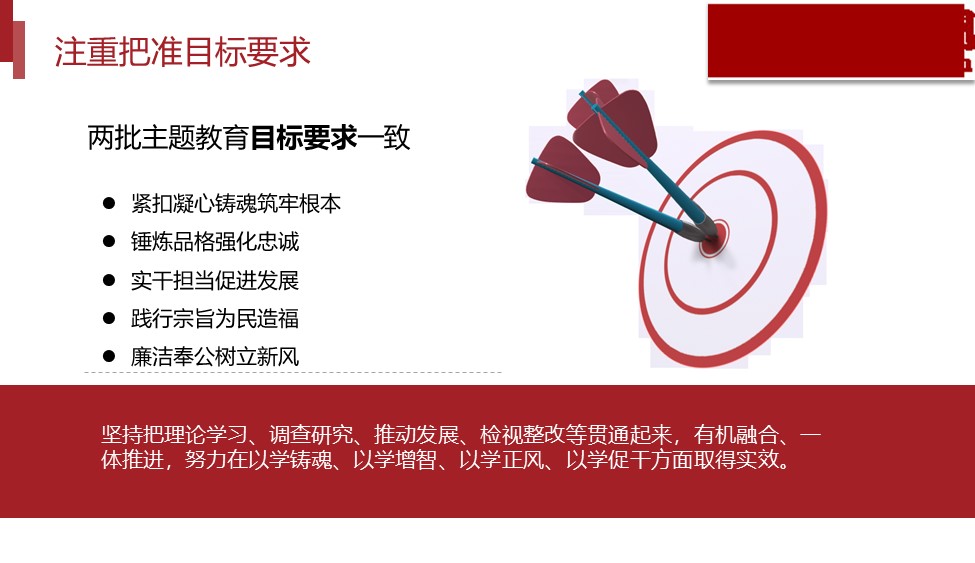 注重把准目标要求

两批主题教育目标要求一致

● 紧扣凝心铸魂筑牢根本
● 锤炼品格强化忠诚
● 实干担当促进发展
● 践行宗旨为民造福
● 廉洁奉公树立新风

坚持把理论学习、调查研究、推动发展、检视整改等贯通起来，有机融合、一体推进，努力在以学铸魂、以学增智、以学正风、以学促干方面取得实效。